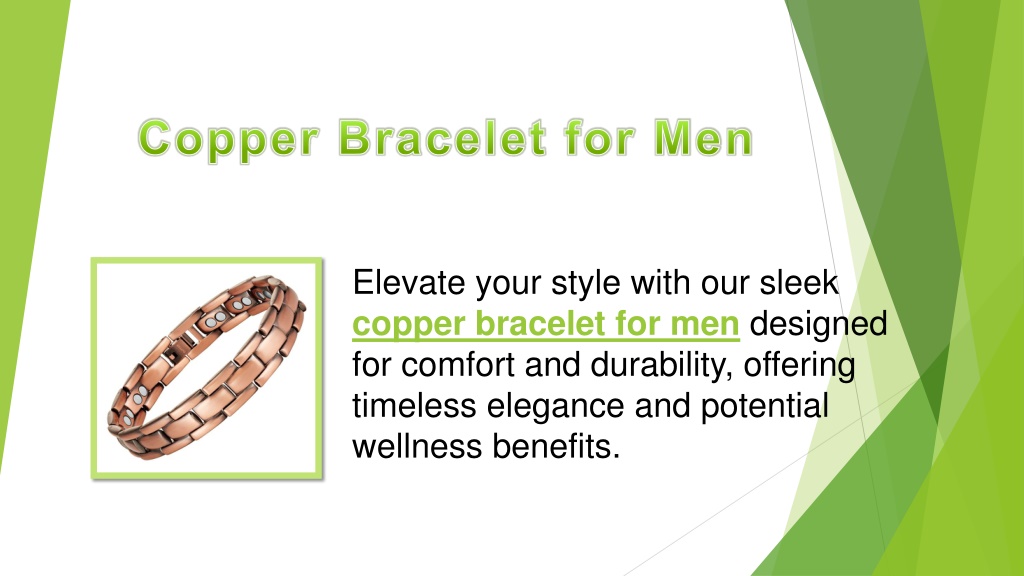 Copper Bracelet for Men

Elevate your style with our sleek copper bracelet for men designed for comfort and durability, offering timeless elegance and potential wellness benefits.